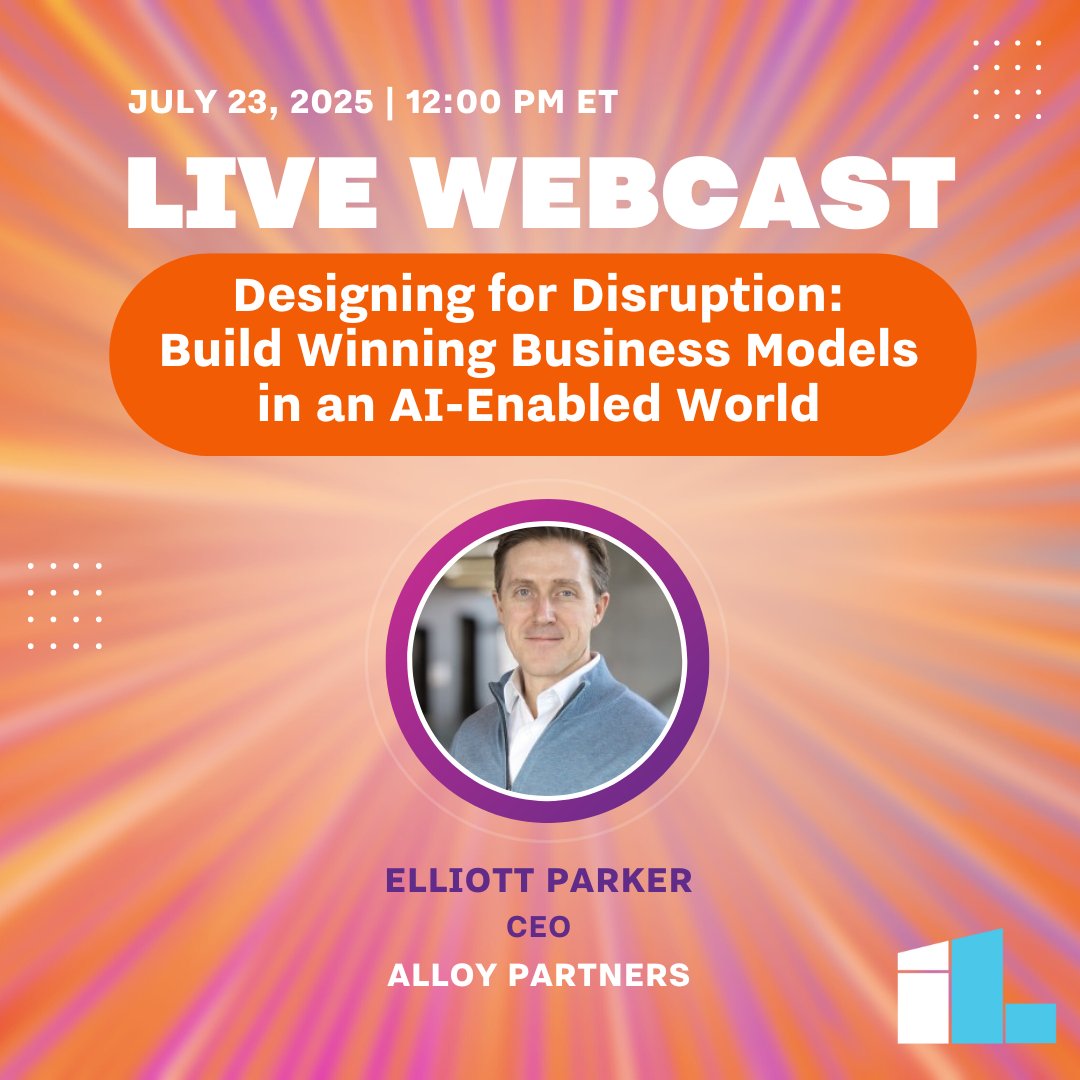 JULY 23, 2025 | 12:00 PM ET

LIVE WEBCAST

Designing for Disruption: Build Winning Business Models in an AI-Enabled World

ELLIOTT PARKER
CEO
ALLOY PARTNERS